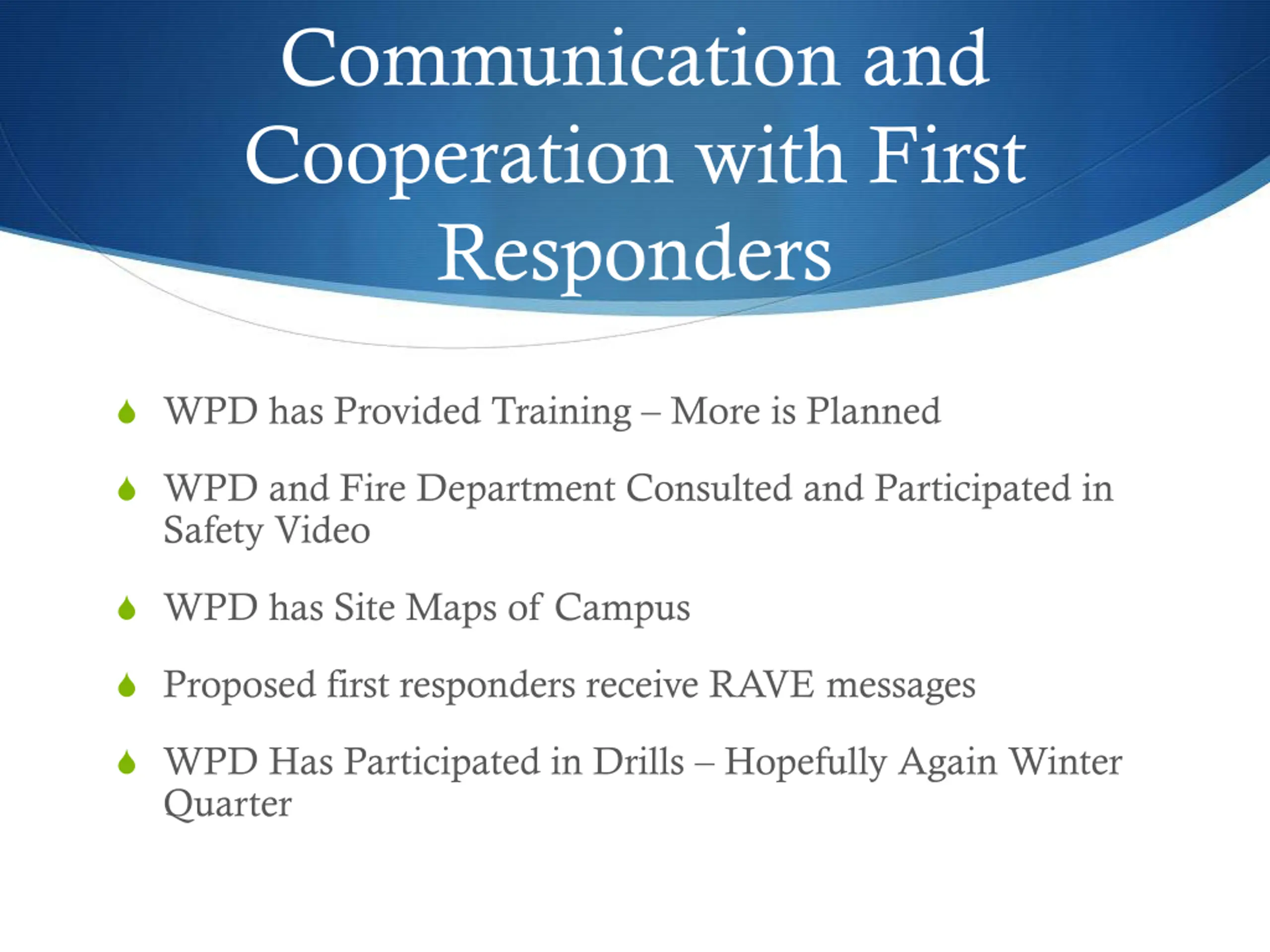 Communication and Cooperation with First Responders

WPD has Provided Training – More is Planned

WPD and Fire Department Consulted and Participated in Safety Video

WPD has Site Maps of Campus

Proposed first responders receive RAVE messages

WPD Has Participated in Drills – Hopefully Again Winter Quarter